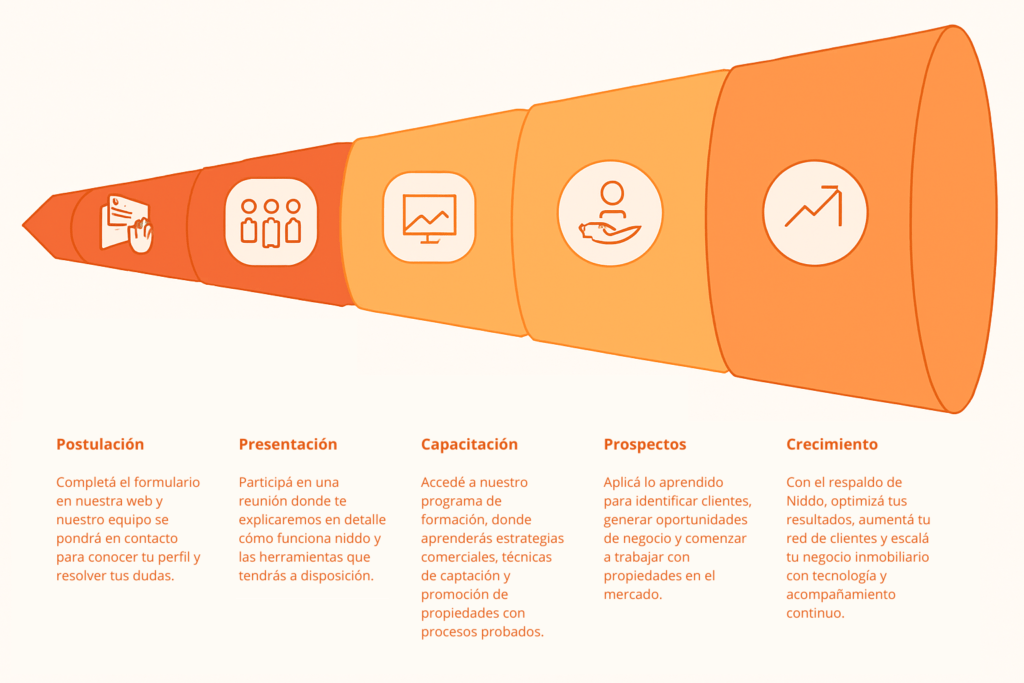 Postulación

Completá el formulario en nuestra web y nuestro equipo se pondrá en contacto para conocer tu perfil y resolver tus dudas.

Presentación

Participá en una reunión donde te explicaremos en detalle cómo funciona niddo y las herramientas que tendrás a disposición.

Capacitación

Accedé a nuestro programa de formación, donde aprenderás estrategias comerciales, técnicas de captación y promoción de propiedades con procesos probados.

Prospectos

Aplicá lo aprendido para identificar clientes, generar oportunidades de negocio y comenzar a trabajar con propiedades en el mercado.

Crecimiento

Con el respaldo de Niddo, optimizá tus resultados, aumentá tu red de clientes y escalá tu negocio inmobiliario con tecnología y acompañamiento continuo.